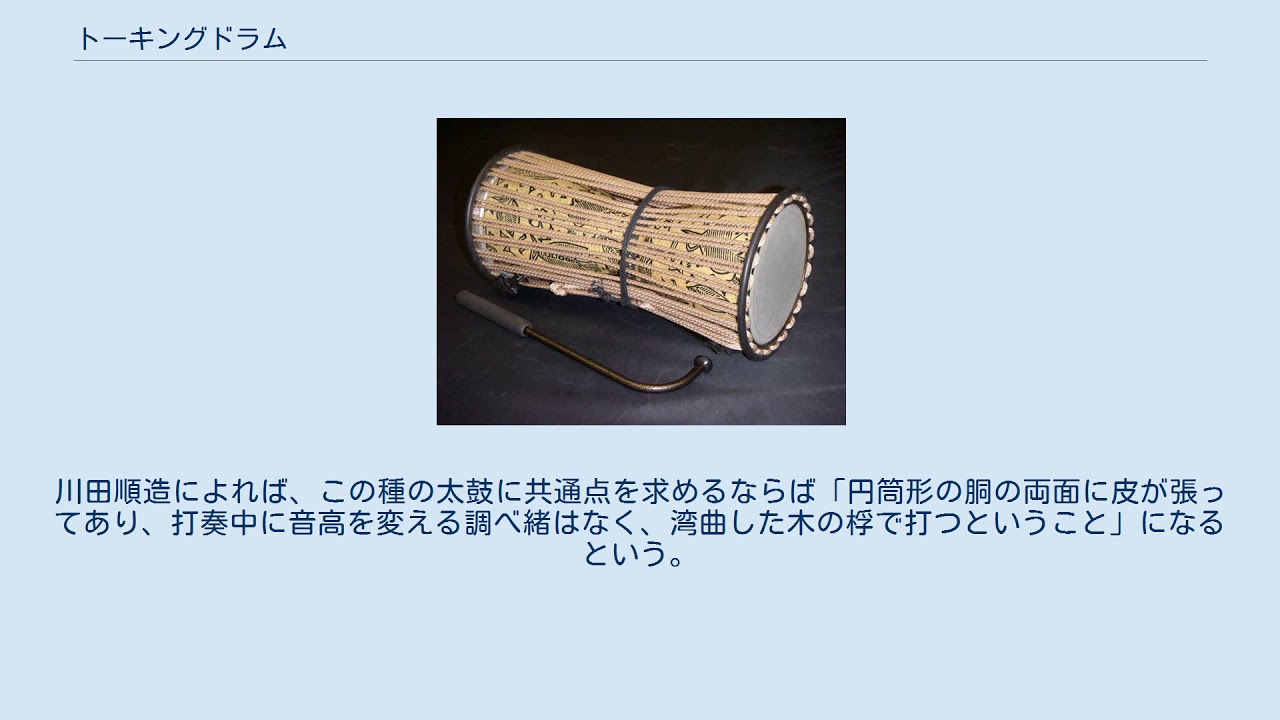 トーキングドラム

川田順造によれば、この種の太鼓に共通点を求めるならば「円筒形の胴の両面に皮が張ってあり、打奏中に音高を変える調べ緒はなく、湾曲した木の桴で打つということ」になるという。